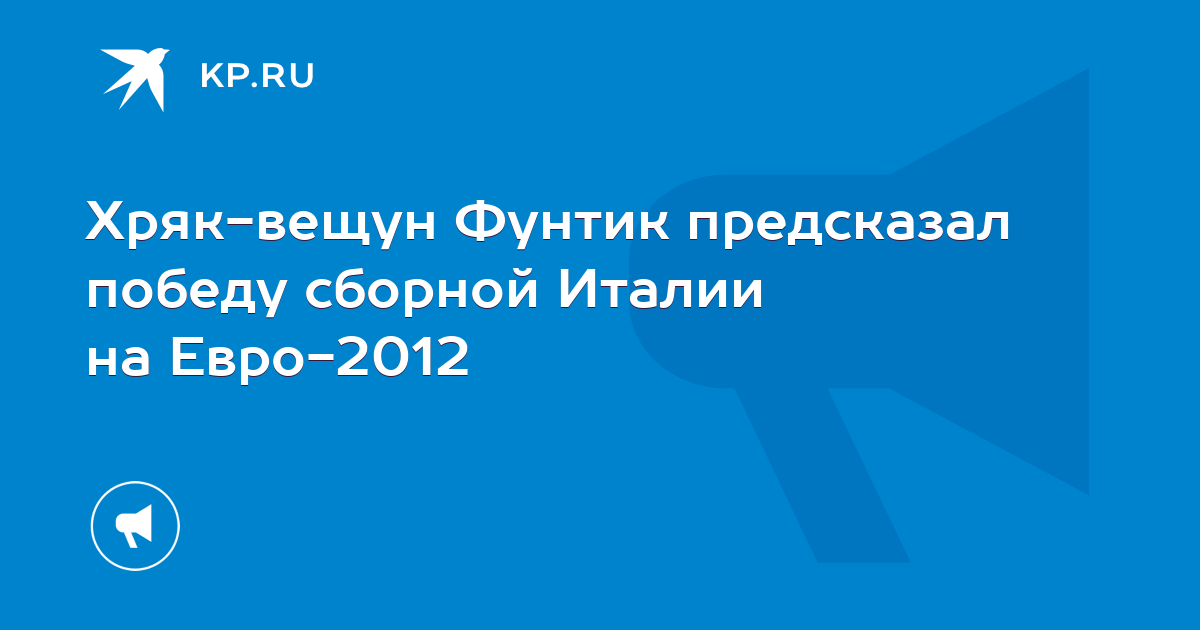 KP.RU

Хряк-вещун Фунтик предсказал победу сборной Италии на Евро-2012